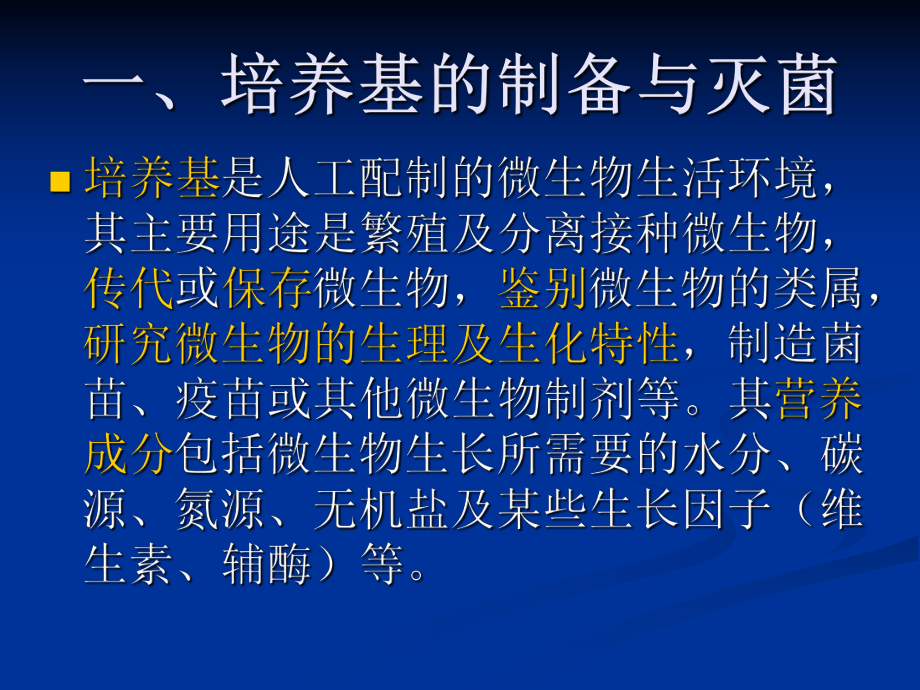 一、培养基的制备与灭菌

培养基是人工配制的微生物生活环境，其主要用途是繁殖及分离接种微生物，传代或保存微生物，鉴别微生物的类属，研究微生物的生理及生化特性，制造菌苗、疫苗或其他微生物制剂等。其营养成分包括微生物生长所需要的水分、碳源、氮源、无机盐及某些生长因子（维生素、辅酶）等。